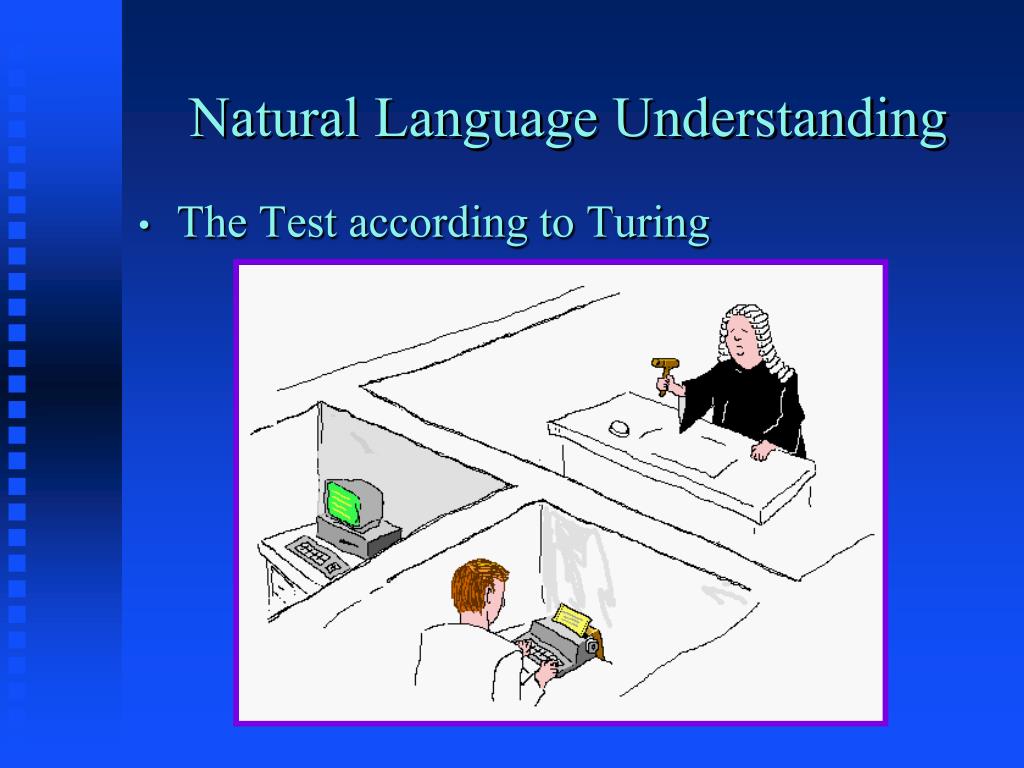 Natural Language Understanding

• The Test according to Turing